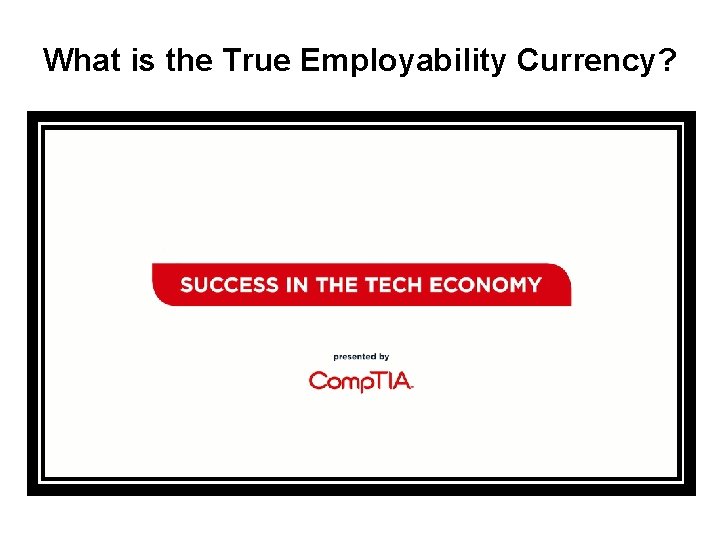 What is the True Employability Currency?

SUCCESS IN THE TECH ECONOMY

presented by

CompTIA.